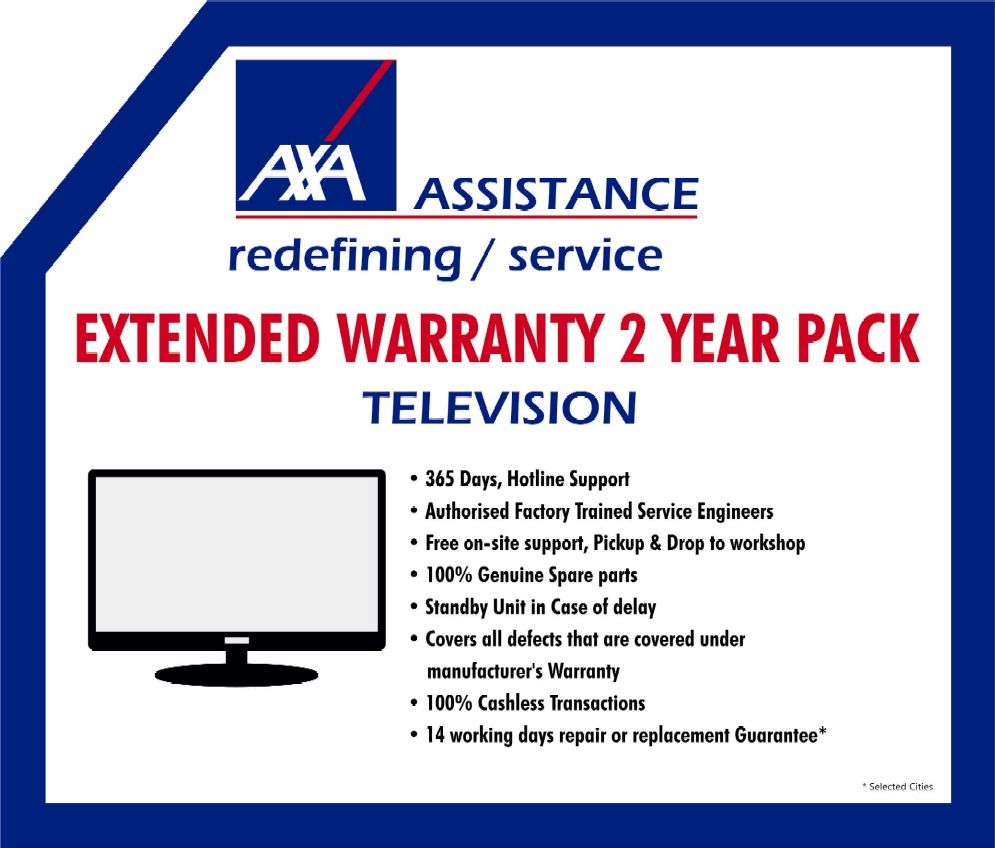 AXA ASSISTANCE
redefining / service

EXTENDED WARRANTY 2 YEAR PACK
TELEVISION

• 365 Days, Hotline Support
• Authorised Factory Trained Service Engineers
• Free on-site support, Pickup & Drop to workshop
• 100% Genuine Spare parts
• Standby Unit in Case of delay
• Covers all defects that are covered under manufacturer's Warranty
• 100% Cashless Transactions
• 14 working days repair or replacement Guarantee*

* Selected Cities